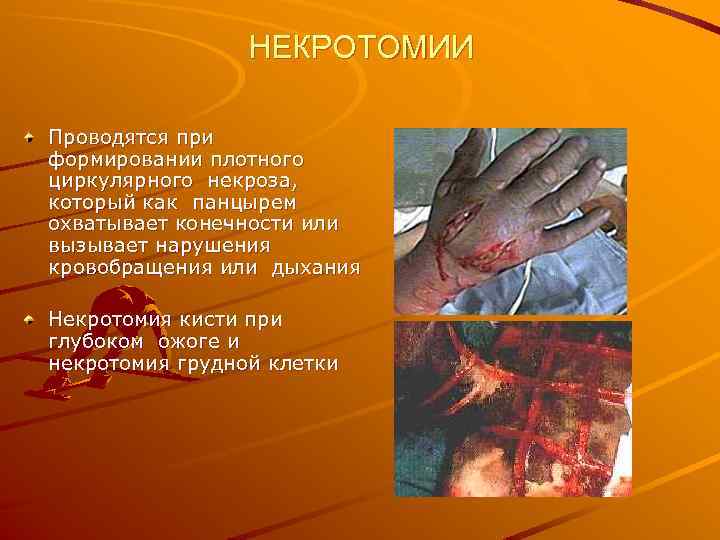 НЕКРОТОМИИ

Проводятся при формировании плотного циркулярного некроза, который как панцырем охватывает конечности или вызывает нарушения кровобращения или дыхания

Некротомия кисти при глубоком ожоге и некротомия грудной клетки